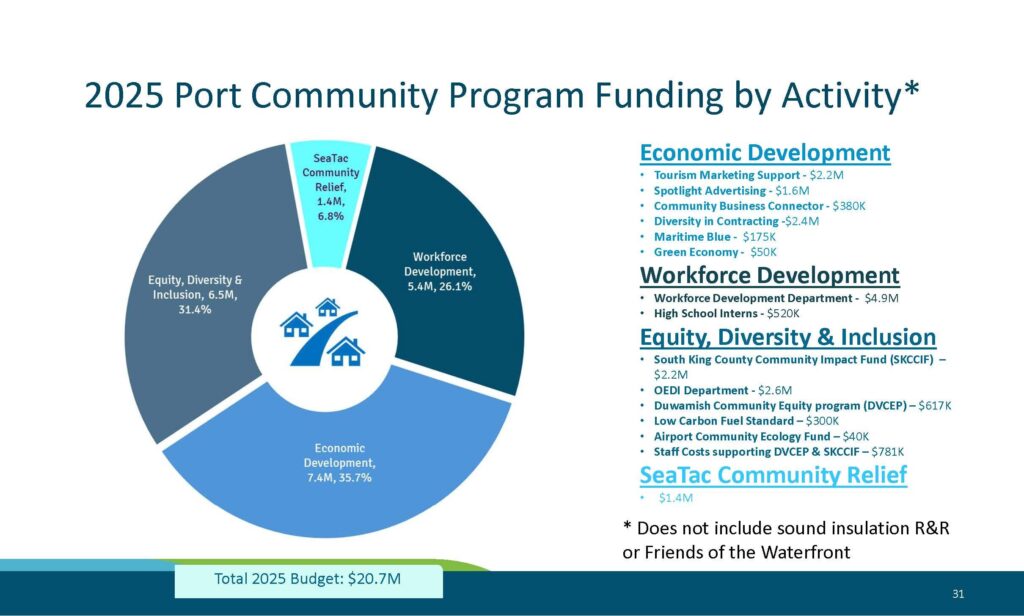 2025 Port Community Program Funding by Activity*

SeaTac Community Relief, 1.4M, 6.8%

Workforce Development, 5.4M, 26.1%

Equity, Diversity & Inclusion, 6.5M, 31.4%

Economic Development, 7.4M, 35.7%

Economic Development
• Tourism Marketing Support - $2.2M
• Spotlight Advertising - $1.6M
• Community Business Connector - $380K
• Diversity in Contracting -$2.4M
• Maritime Blue - $175K
• Green Economy - $50K

Workforce Development
• Workforce Development Department - $4.9M
• High School Interns - $520K

Equity, Diversity & Inclusion
• South King County Community Impact Fund (SKCCIF) – $2.2M
• OEDI Department - $2.6M
• Duwamish Community Equity program (DVCEP) – $617K
• Low Carbon Fuel Standard – $300K
• Airport Community Ecology Fund – $40K
• Staff Costs supporting DVCEP & SKCCIF – $781K

SeaTac Community Relief
• $1.4M

* Does not include sound insulation R&R or Friends of the Waterfront

Total 2025 Budget: $20.7M

31